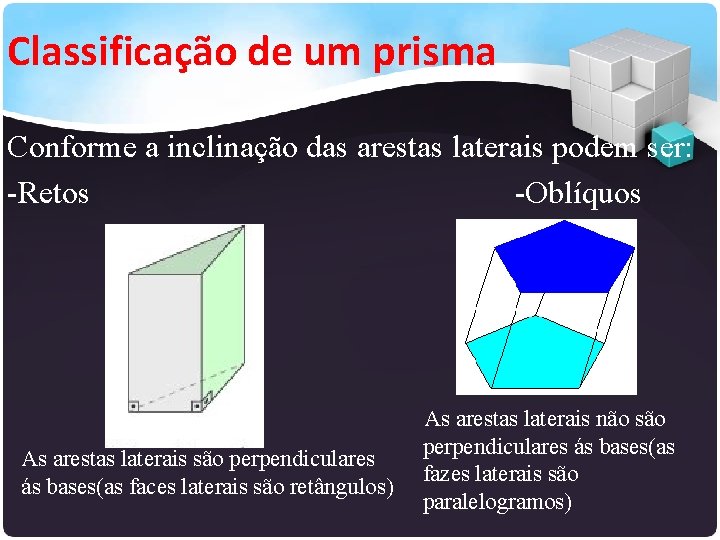 Classificação de um prisma

Conforme a inclinação das arestas laterais podem ser:

-Retos

-Oblíquos

As arestas laterais são perpendiculares ás bases(as faces laterais são retângulos)

As arestas laterais não são perpendiculares ás bases(as fazes laterais são paralelogramos)